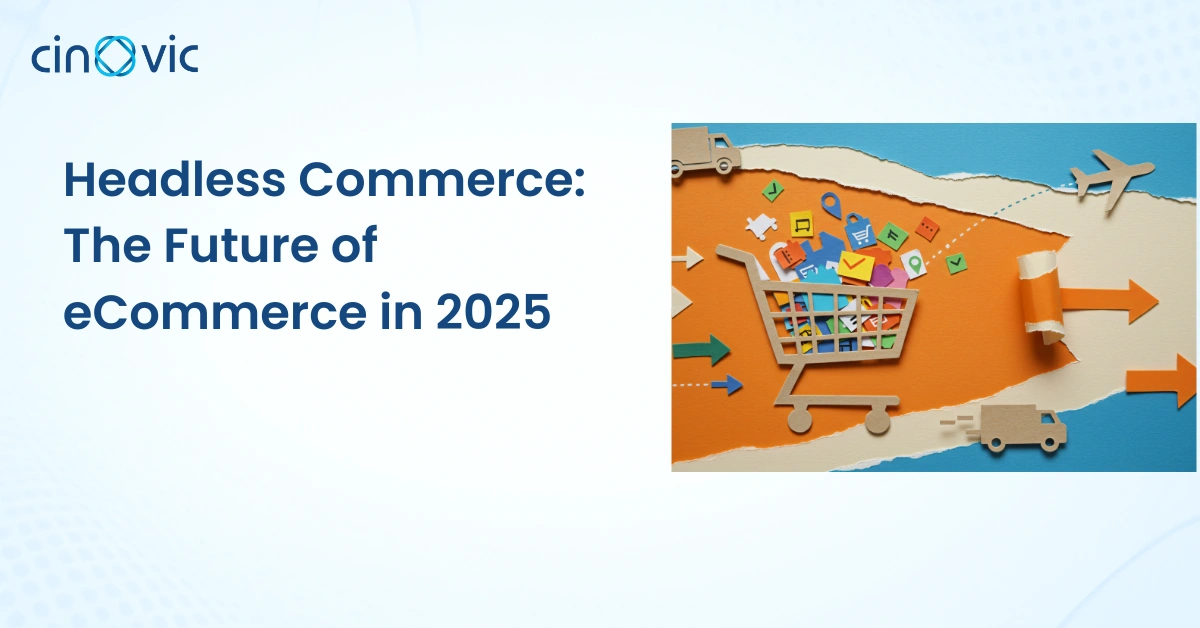 cinovic

Headless Commerce: The Future of eCommerce in 2025